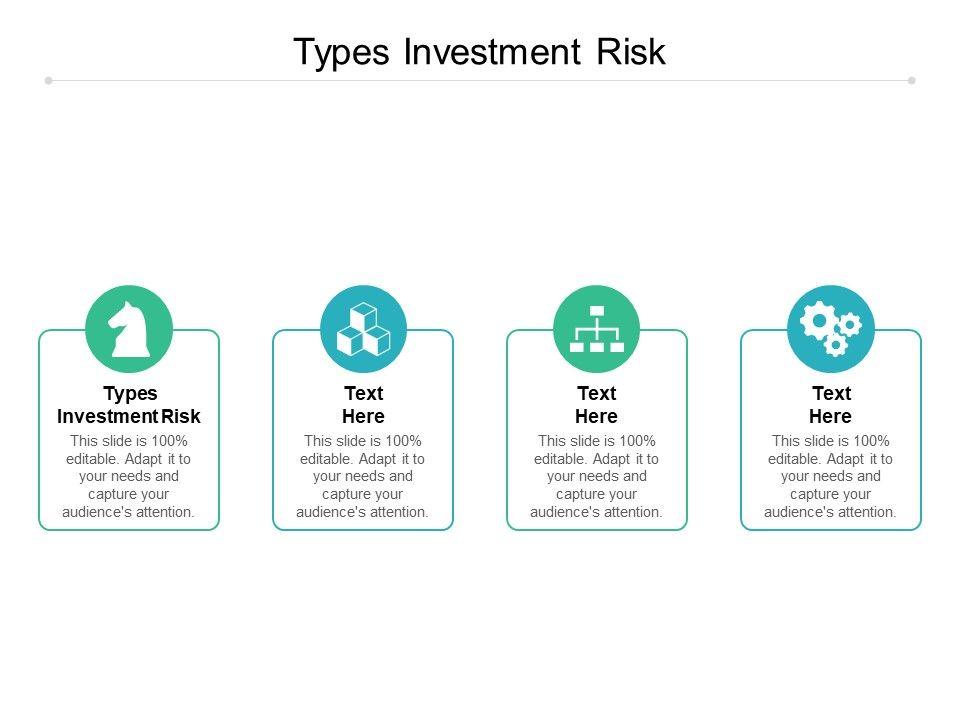 Types Investment Risk

Types Investment Risk
This slide is 100% editable. Adapt it to your needs and capture your audience's attention.

Text Here
This slide is 100% editable. Adapt it to your needs and capture your audience's attention.

Text Here
This slide is 100% editable. Adapt it to your needs and capture your audience's attention.

Text Here
This slide is 100% editable. Adapt it to your needs and capture your audience's attention.